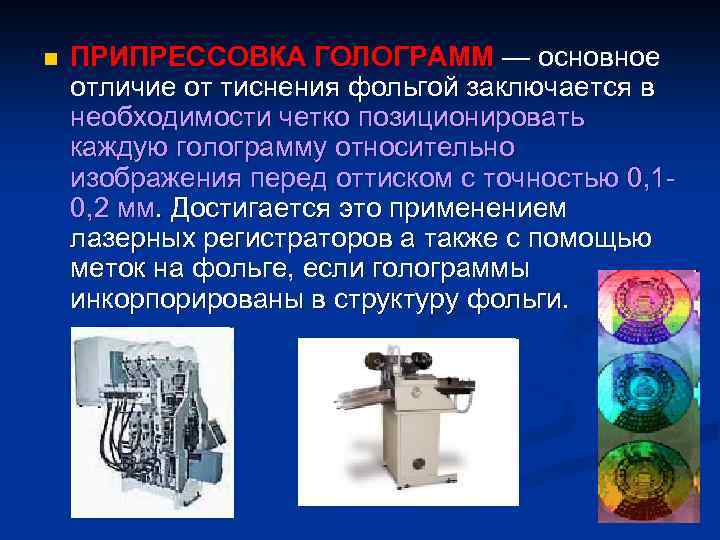 ПРИПРЕССОВКА ГОЛОГРАММ — основное отличие от тиснения фольгой заключается в необходимости четко позиционировать каждую голограмму относительно изображения перед оттиском с точностью 0,1-0,2 мм. Достигается это применением лазерных регистраторов а также с помощью меток на фольге, если голограммы инкорпорированы в структуру фольги.